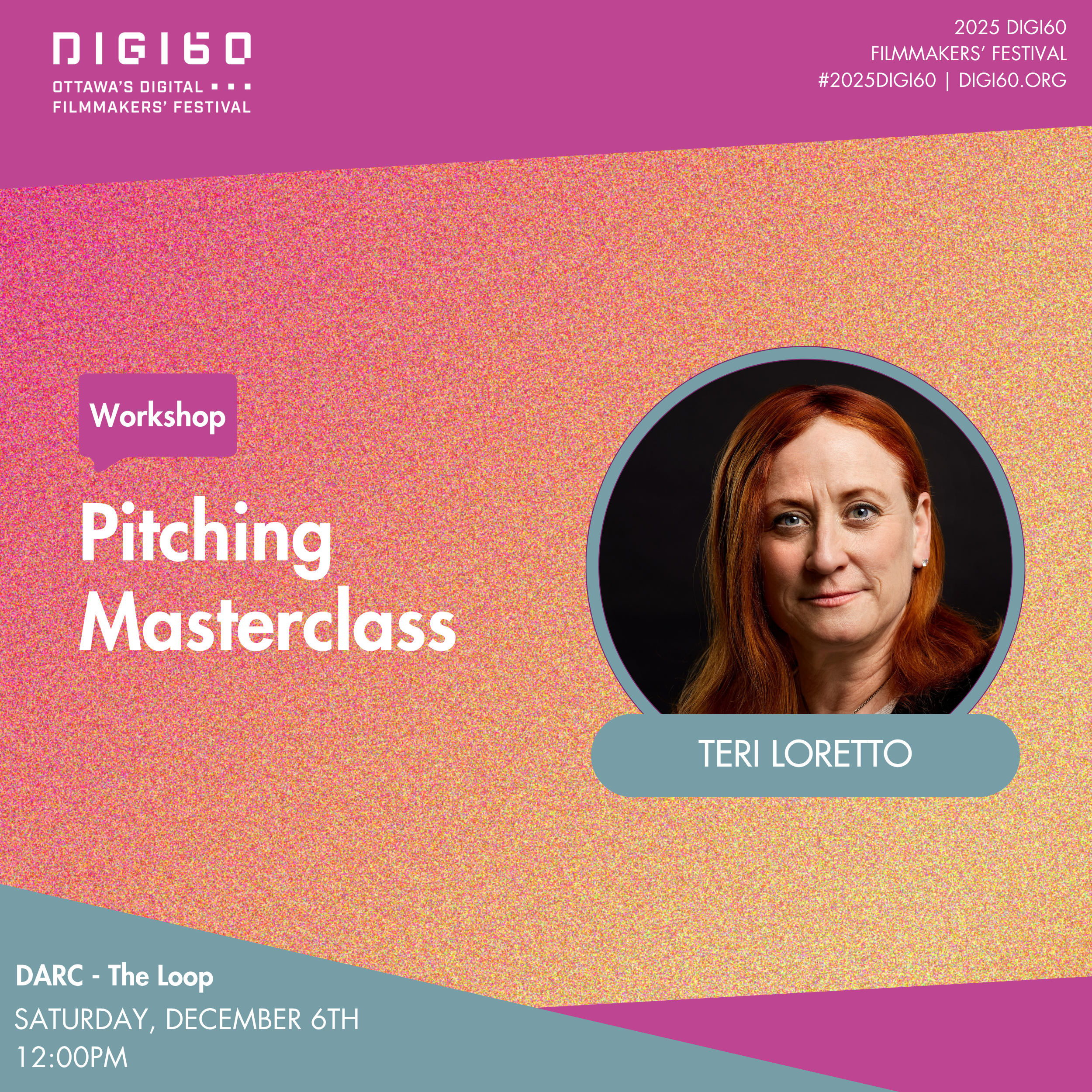 DIGI60
OTTAWA'S DIGITAL
FILMMAKERS' FESTIVAL

2025 DIGI60
FILMMAKERS' FESTIVAL
#2025DIGI60 | DIGI60.ORG

Workshop

Pitching Masterclass

TERI LORETTO

DARC - The Loop
SATURDAY, DECEMBER 6TH
12:00PM